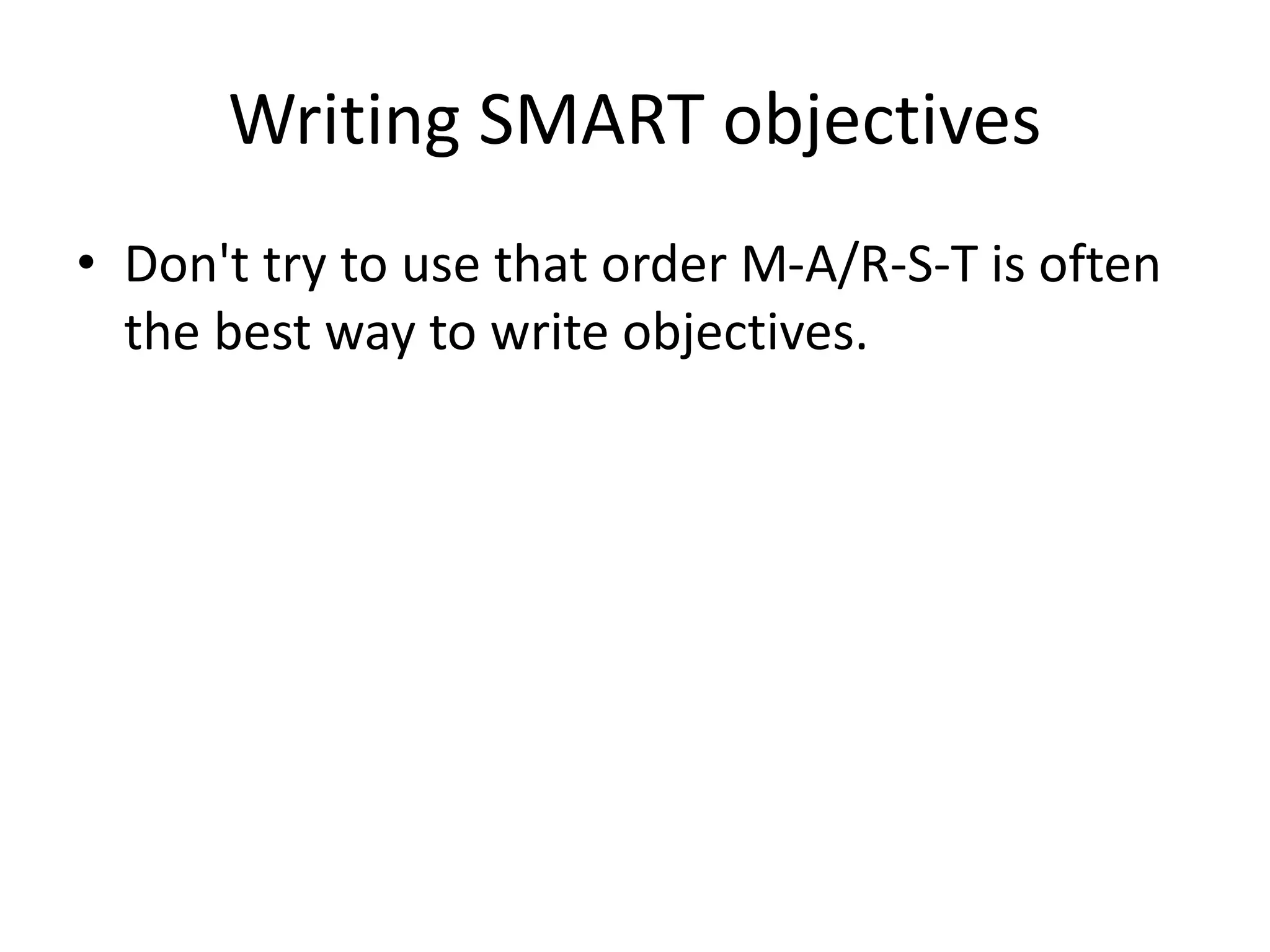 Writing SMART objectives

• Don't try to use that order M-A/R-S-T is often the best way to write objectives.